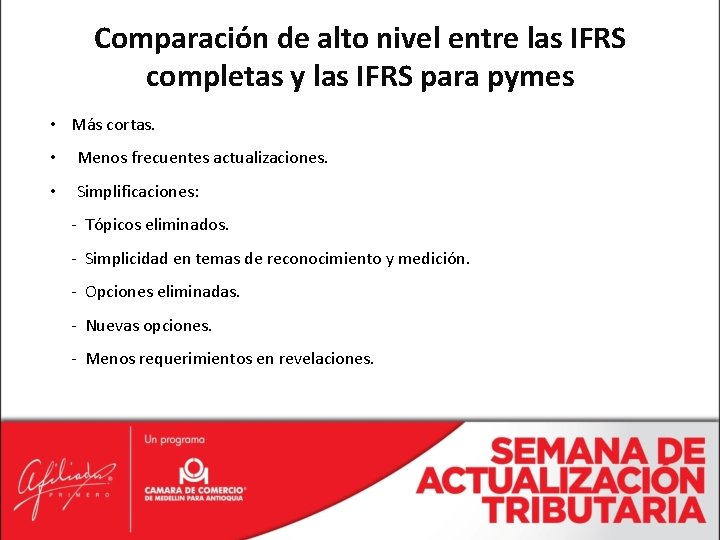 Comparación de alto nivel entre las IFRS completas y las IFRS para pymes

• Más cortas.
• Menos frecuentes actualizaciones.
• Simplificaciones:
- Tópicos eliminados.
- Simplicidad en temas de reconocimiento y medición.
- Opciones eliminadas.
- Nuevas opciones.
- Menos requerimientos en revelaciones.

Afiliados
PRIMERO

Un programa

CAMARA DE COMERCIO
DE MEDELLIN PARA ANTIOQUIA

SEMANA DE ACTUALIZACION TRIBUTARIA